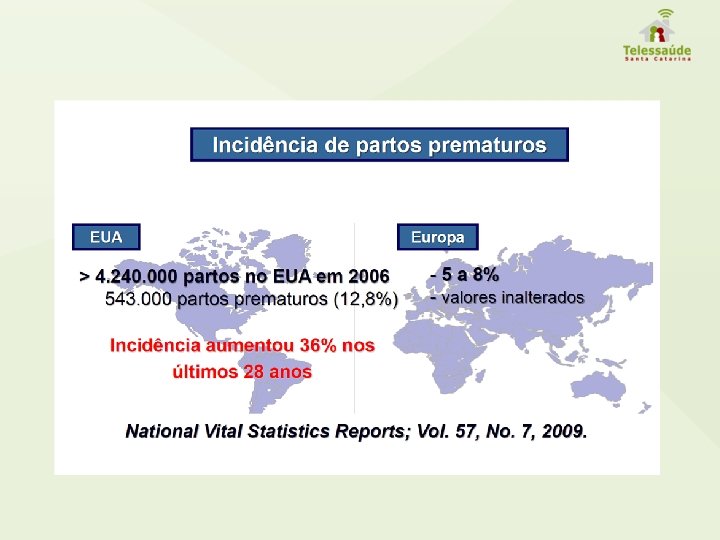 Telessaúde
Santa Catarina

Incidência de partos prematuros

EUA

> 4.240.000 partos no EUA em 2006
543.000 partos prematuros (12,8%)

Incidência aumentou 36% nos últimos 28 anos

Europa

- 5 a 8%
- valores inalterados

National Vital Statistics Reports; Vol. 57, No. 7, 2009.